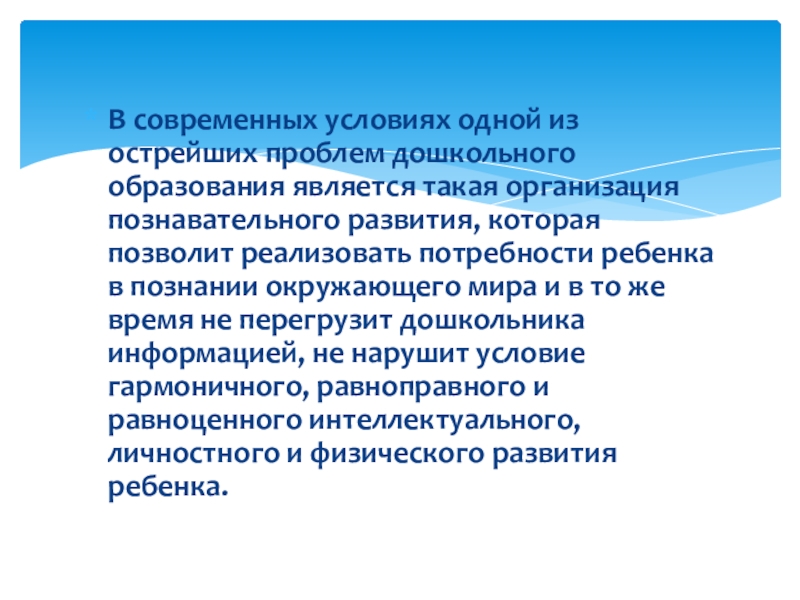 В современных условиях одной из острейших проблем дошкольного образования является такая организация познавательного развития, которая позволит реализовать потребности ребенка в познании окружающего мира и в то же время не перегрузит дошкольника информацией, не нарушит условие гармоничного, равноправного и равноценного интеллектуального, личностного и физического развития ребенка.